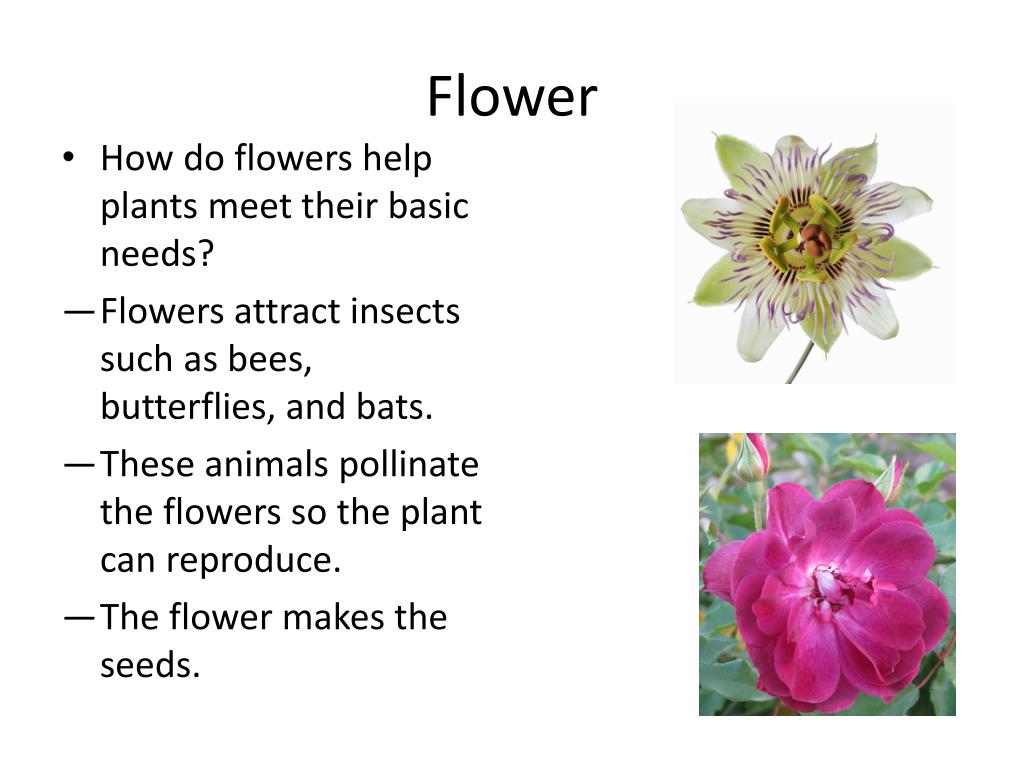 Flower

• How do flowers help plants meet their basic needs?

— Flowers attract insects such as bees, butterflies, and bats.

— These animals pollinate the flowers so the plant can reproduce.

— The flower makes the seeds.